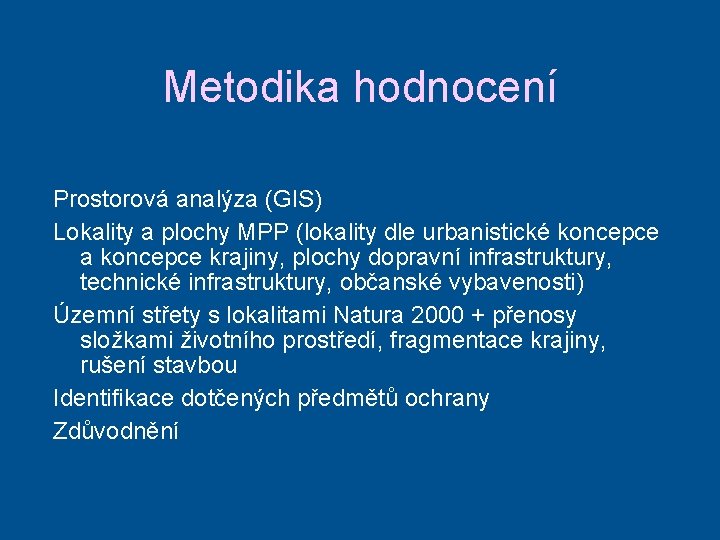 Metodika hodnocení

Prostorová analýza (GIS)

Lokality a plochy MPP (lokality dle urbanistické koncepce a koncepce krajiny, plochy dopravní infrastruktury, technické infrastruktury, občanské vybavenosti)

Územní střety s lokalitami Natura 2000 + přenosy složkami životního prostředí, fragmentace krajiny, rušení stavbou

Identifikace dotčených předmětů ochrany

Zdůvodnění